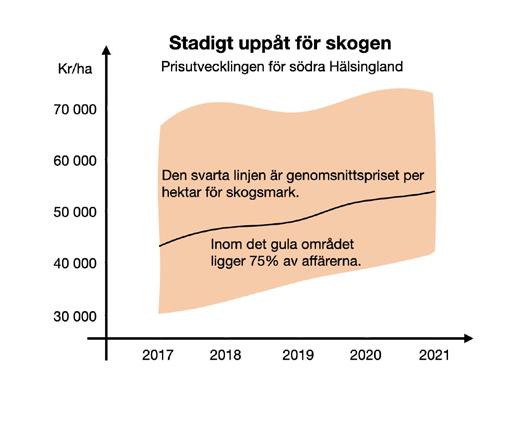 Stadigt uppåt för skogen

Prisutvecklingen för södra Hälsingland

Kr/ha

70 000

60 000

50 000

40 000

30 000

Den svarta linjen är genomsnittspriset per hektar för skogsmark.

Inom det gula området ligger 75% av affärerna.

2017 2018 2019 2020 2021